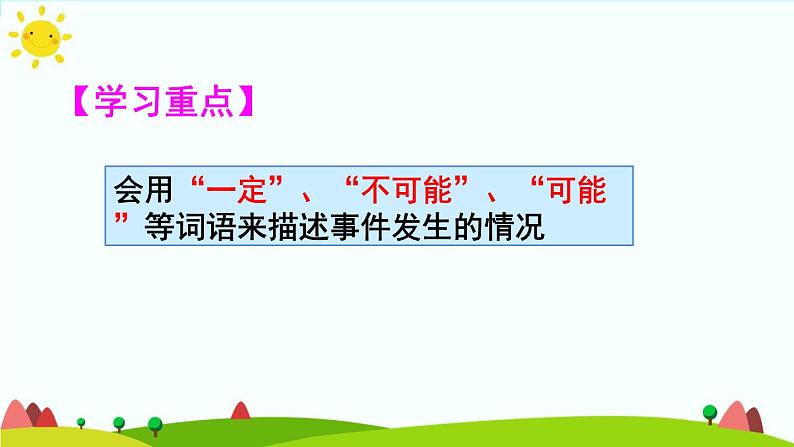 【学习重点】

会用“一定”、“不可能”、“可能”等词语来描述事件发生的情况